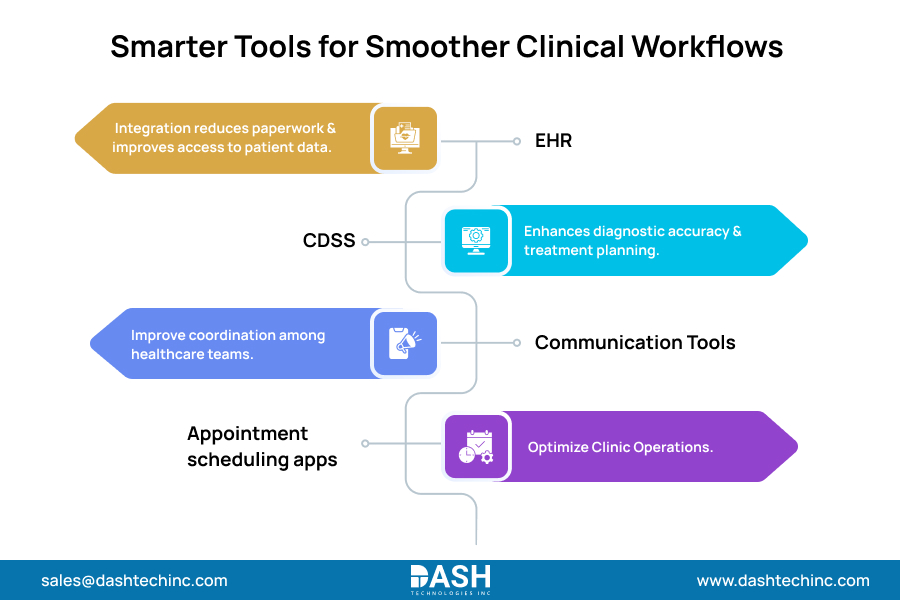 Smarter Tools for Smoother Clinical Workflows

Integration reduces paperwork & improves access to patient data.

EHR

CDSS

Enhances diagnostic accuracy & treatment planning.

Improve coordination among healthcare teams.

Communication Tools

Appointment scheduling apps

Optimize Clinic Operations.

sales@dashtechinc.com

DASH TECHNOLOGIES INC

www.dashtechinc.com